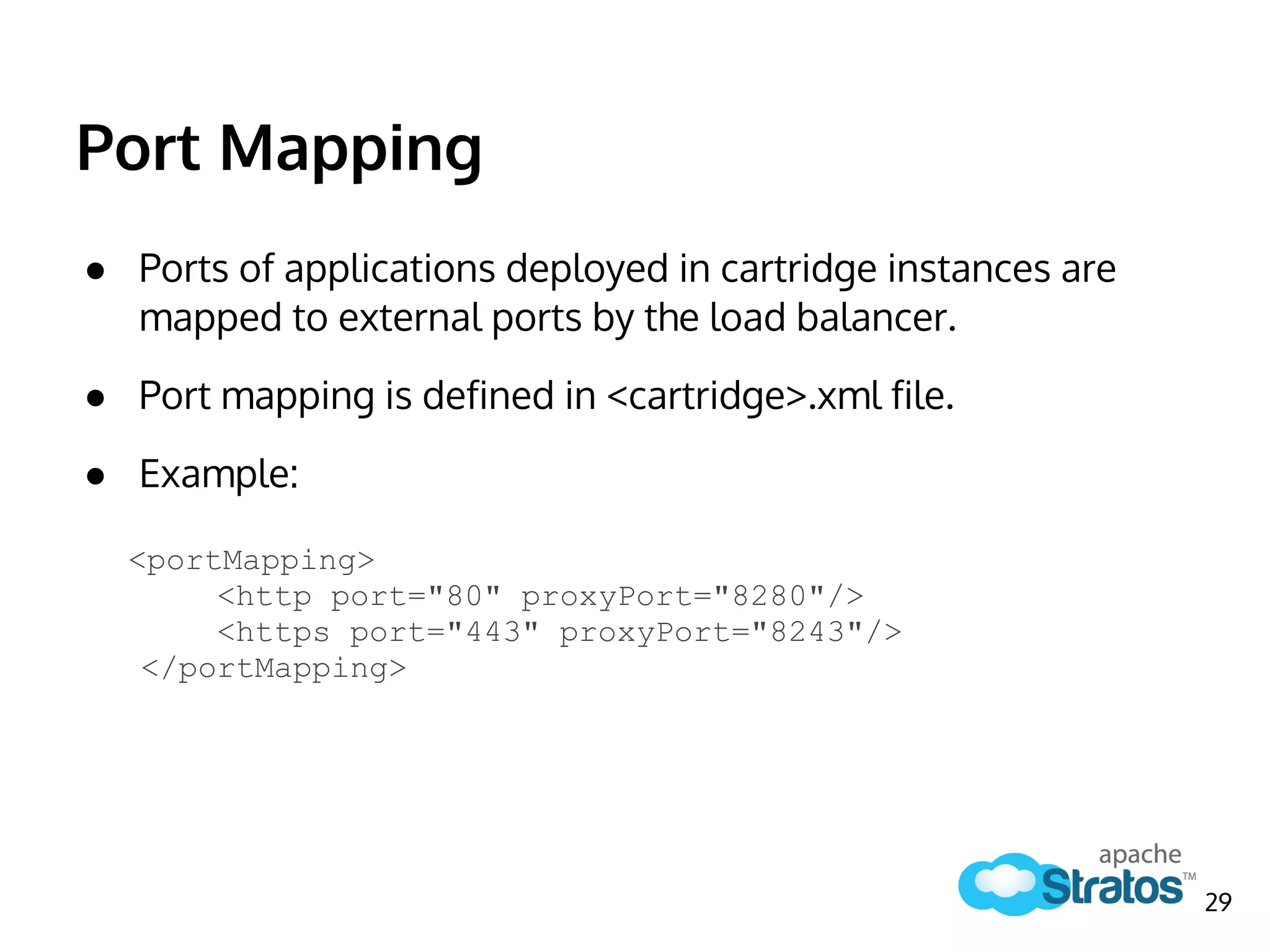 Port Mapping

● Ports of applications deployed in cartridge instances are mapped to external ports by the load balancer.

● Port mapping is defined in <cartridge>.xml file.

● Example:

<portMapping>
    <http port="80" proxyPort="8280"/>
    <https port="443" proxyPort="8243"/>
</portMapping>

apache
Stratos™
29